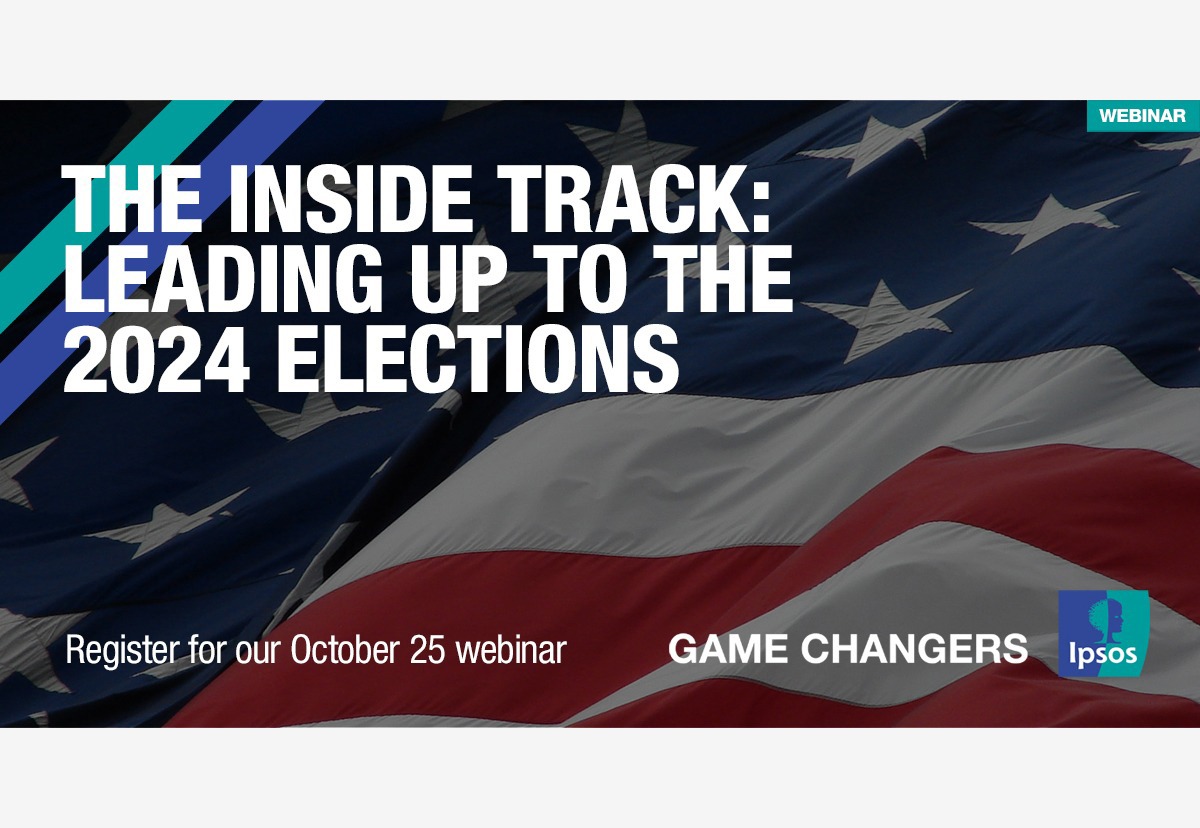 WEBINAR

THE INSIDE TRACK: LEADING UP TO THE 2024 ELECTIONS

Register for our October 25 webinar

GAME CHANGERS

Ipsos